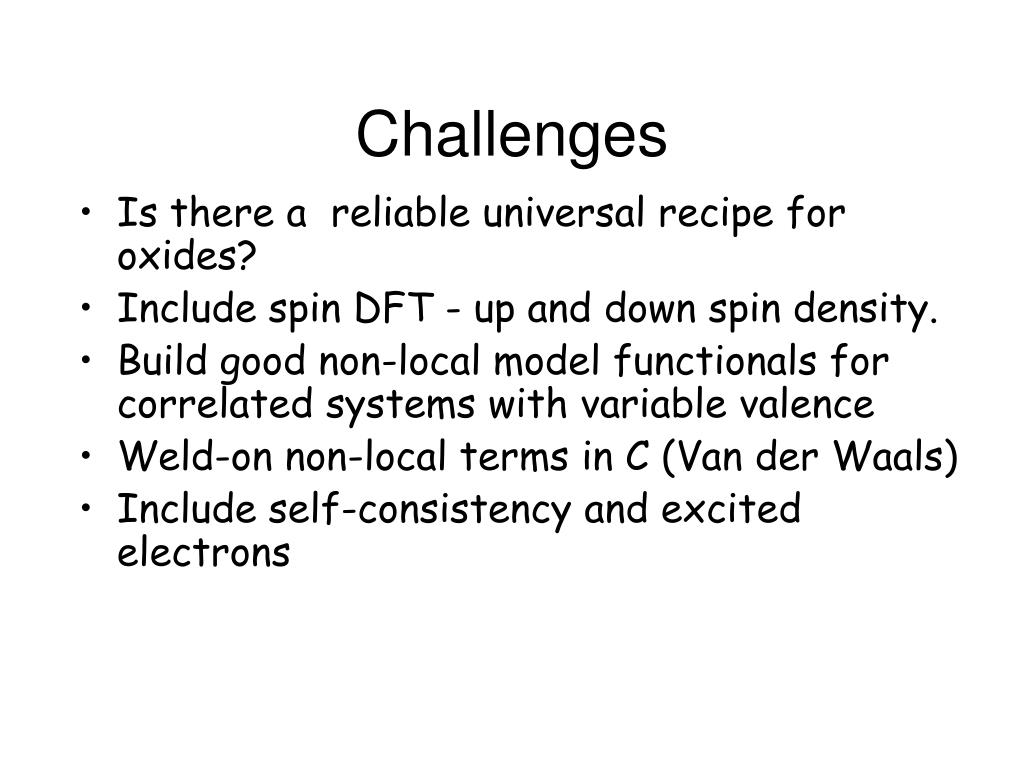 Challenges

• Is there a  reliable universal recipe for oxides?
• Include spin DFT - up and down spin density.
• Build good non-local model functionals for correlated systems with variable valence
• Weld-on non-local terms in C (Van der Waals)
• Include self-consistency and excited electrons